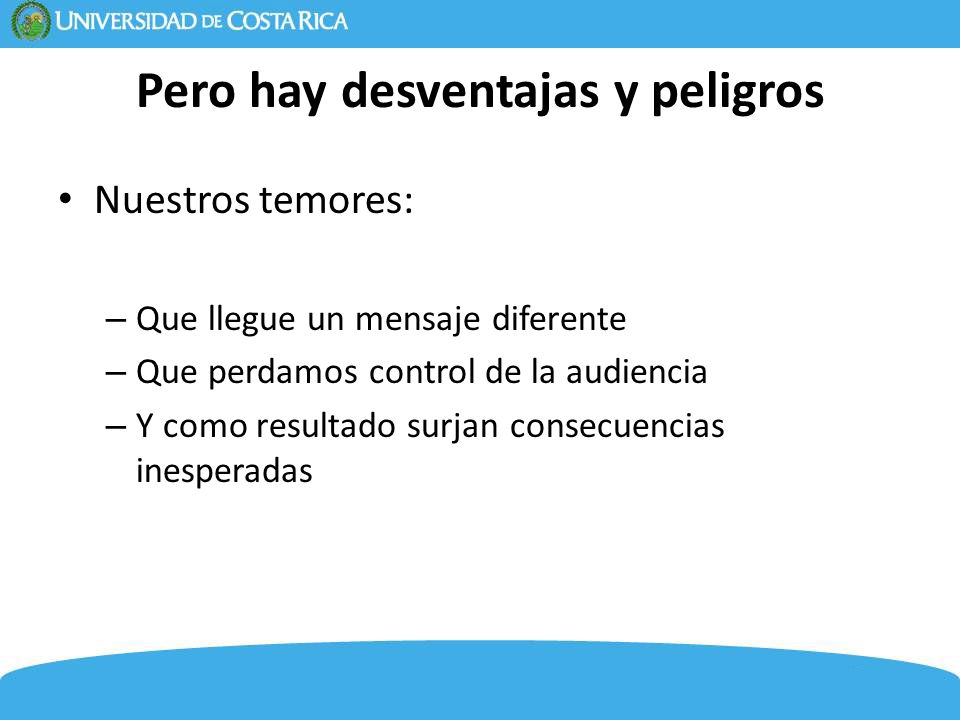 UNIVERSIDAD DE COSTA RICA

Pero hay desventajas y peligros

• Nuestros temores:

– Que llegue un mensaje diferente
– Que perdamos control de la audiencia
– Y como resultado surjan consecuencias inesperadas